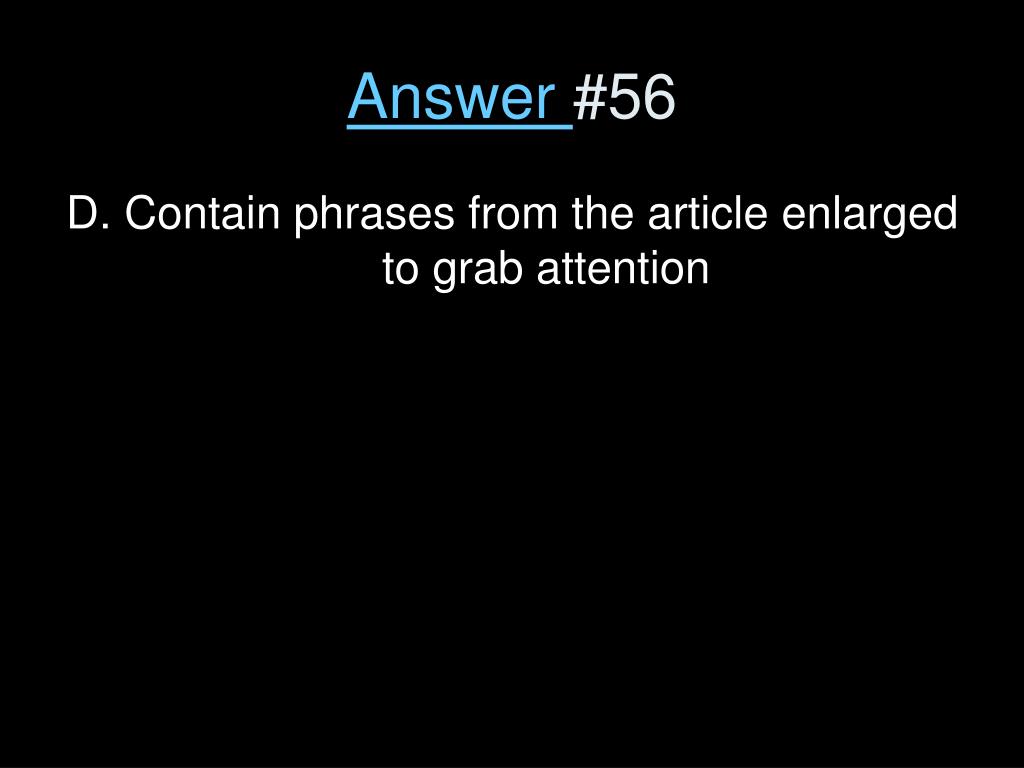 Answer #56

D. Contain phrases from the article enlarged to grab attention